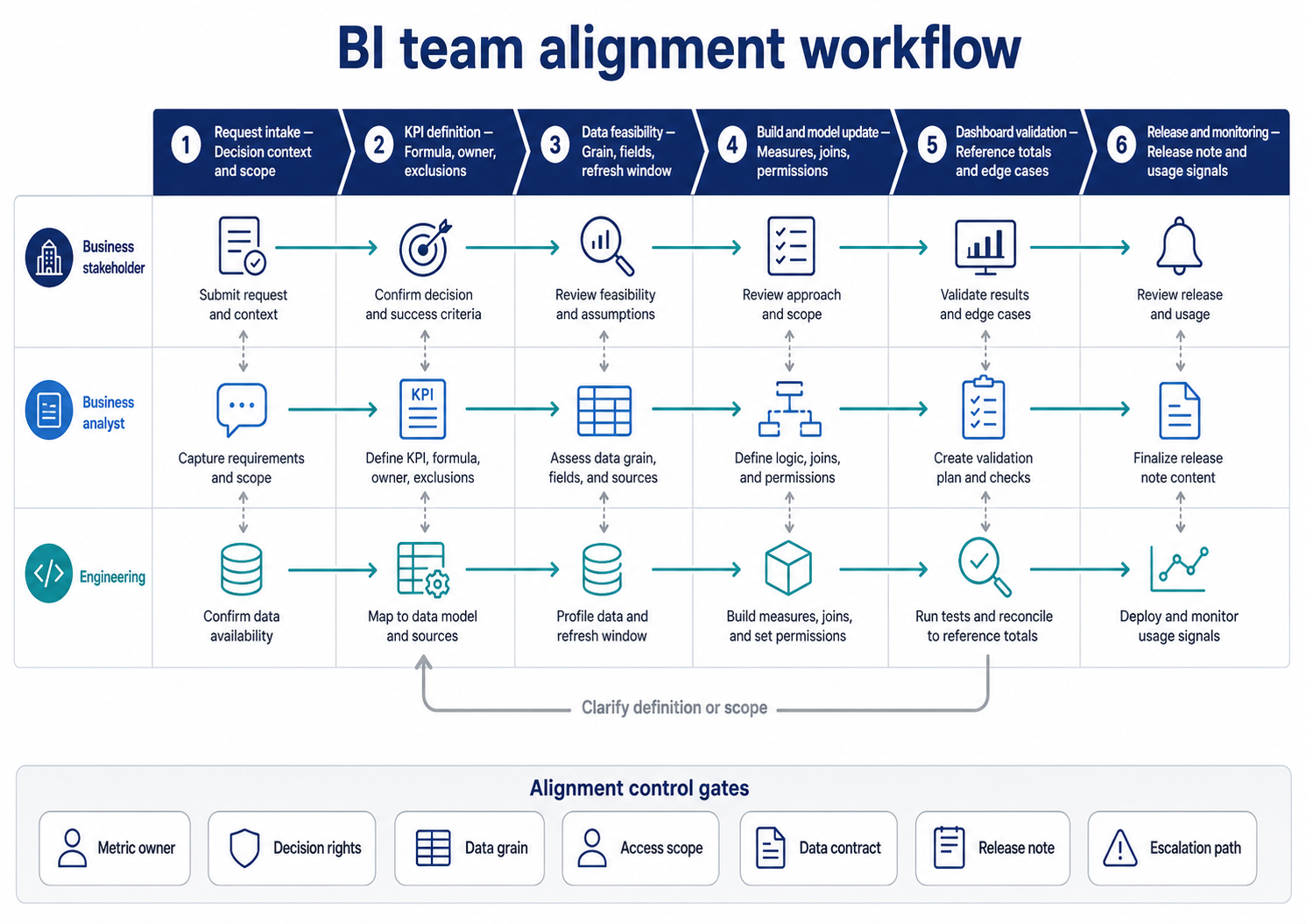 BI team alignment workflow

1 Request intake – Decision context and scope

2 KPI definition – Formula, owner, exclusions

3 Data feasibility – Grain, fields, refresh window

4 Build and model update – Measures, joins, permissions

5 Dashboard validation – Reference totals and edge cases

6 Release and monitoring – Release note and usage signals

Business stakeholder

Submit request and context

Confirm decision and success criteria

Review feasibility and assumptions

Review approach and scope

Validate results and edge cases

Review release and usage

Business analyst

Capture requirements and scope

KPI

Define KPI, formula, owner, exclusions

Assess data grain, fields, and sources

Define logic, joins, and permissions

Create validation plan and checks

Finalize release note content

Engineering

Confirm data availability

Map to data model and sources

Profile data and refresh window

Build measures, joins, and set permissions

Run tests and reconcile to reference totals

Deploy and monitor usage signals

Clarify definition or scope

Alignment control gates

Metric owner

Decision rights

Data grain

Access scope

Data contract

Release note

Escalation path